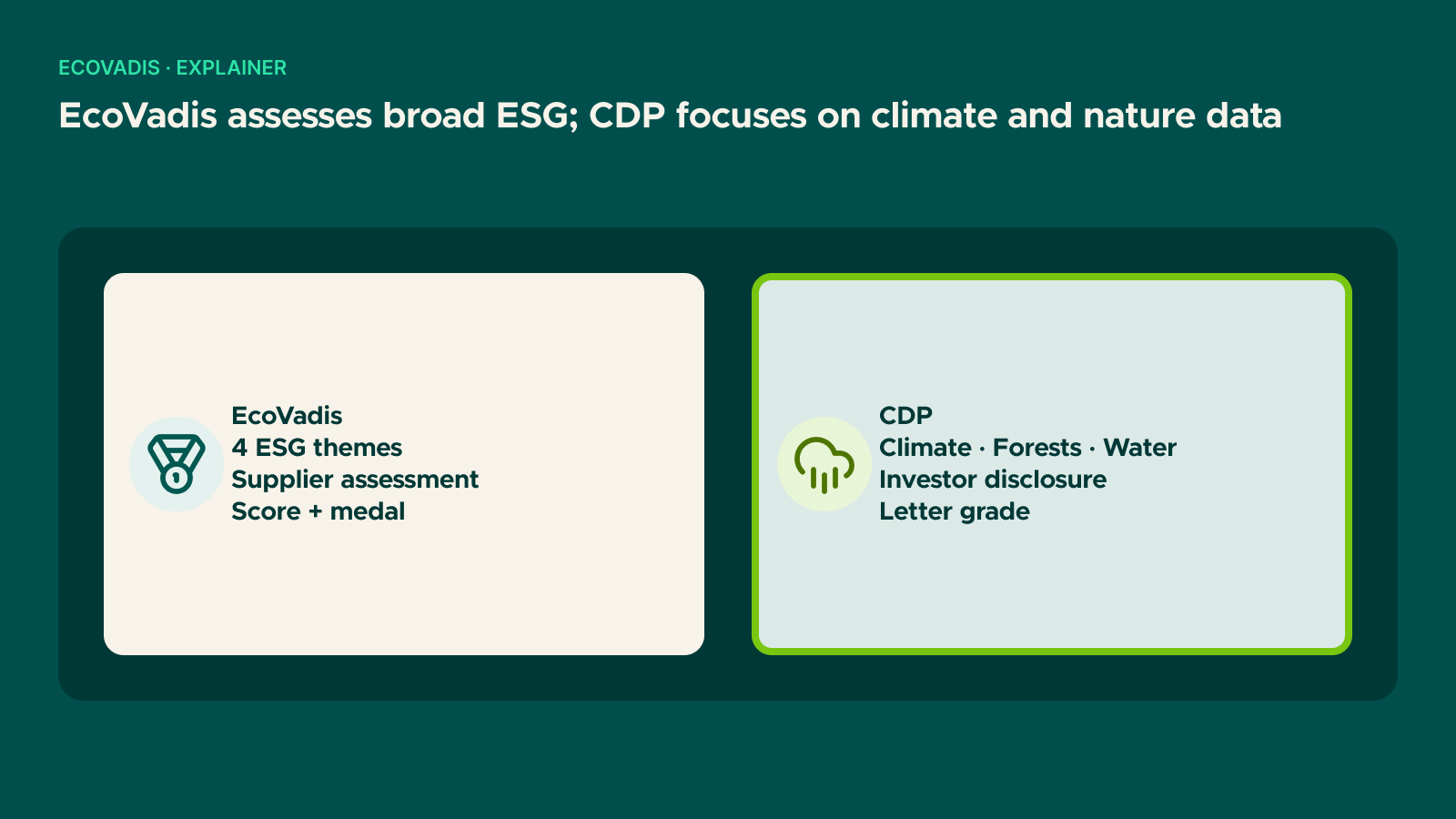 ECOVADIS · EXPLAINER

EcoVadis assesses broad ESG; CDP focuses on climate and nature data

EcoVadis
4 ESG themes
Supplier assessment
Score + medal

CDP
Climate · Forests · Water
Investor disclosure
Letter grade